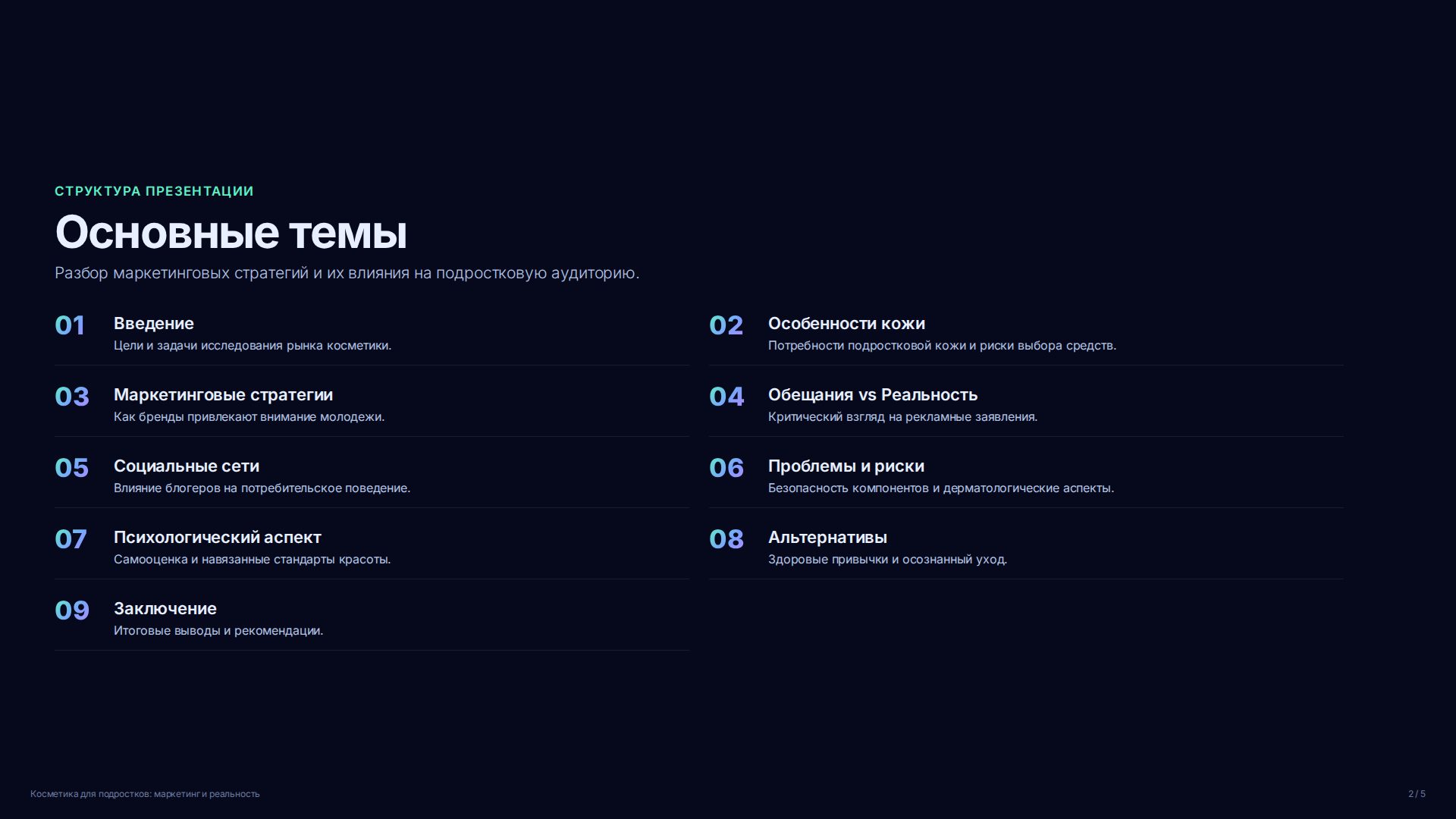 СТРУКТУРА ПРЕЗЕНТАЦИИ

Основные темы

Разбор маркетинговых стратегий и их влияния на подростковую аудиторию.

01 Введение
Цели и задачи исследования рынка косметики.

02 Особенности кожи
Потребности подростковой кожи и риски выбора средств.

03 Маркетинговые стратегии
Как бренды привлекают внимание молодежи.

04 Обещания vs Реальность
Критический взгляд на рекламные заявления.

05 Социальные сети
Влияние блогеров на потребительское поведение.

06 Проблемы и риски
Безопасность компонентов и дерматологические аспекты.

07 Психологический аспект
Самооценка и навязанные стандарты красоты.

08 Альтернативы
Здоровые привычки и осознанный уход.

09 Заключение
Итоговые выводы и рекомендации.

Косметика для подростков: маркетинг и реальность

2 / 5